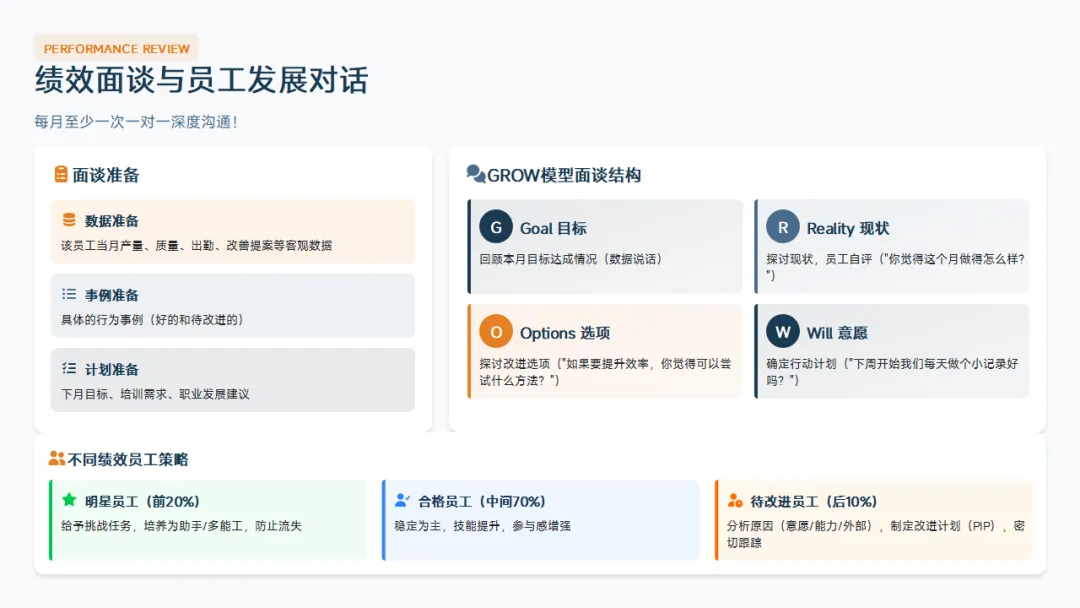 PERFORMANCE REVIEW

绩效面谈与员工发展对话

每月至少一次一对一深度沟通!

面谈准备

数据准备
该员工当月产量、质量、出勤、改善提案等客观数据

事例准备
具体的行为事例（好的和待改进的）

计划准备
下月目标、培训需求、职业发展建议

GROW模型面谈结构

G Goal 目标
回顾本月目标达成情况（数据说话）

R Reality 现状
探讨现状，员工自评（"你觉得这个月做得怎么样?"）

O Options 选项
探讨改进选项（"如果要提升效率，你觉得可以尝试什么方法?"）

W Will 意愿
确定行动计划（"下周开始我们每天做个小记录好吗?"）

不同绩效员工策略

明星员工（前20%）
给予挑战任务，培养为助手/多能工，防止流失

合格员工（中间70%）
稳定为主，技能提升，参与感增强

待改进员工（后10%）
分析原因（意愿/能力/外部），制定改进计划（PIP），密切跟踪